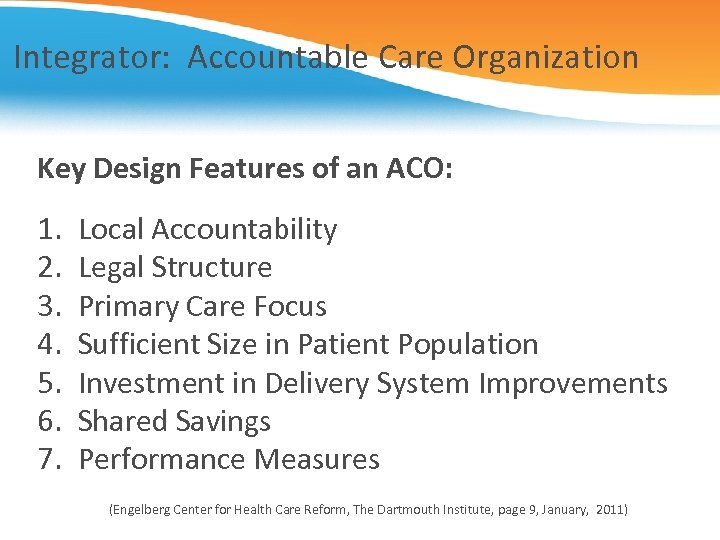 Integrator: Accountable Care Organization

Key Design Features of an ACO:

1. Local Accountability
2. Legal Structure
3. Primary Care Focus
4. Sufficient Size in Patient Population
5. Investment in Delivery System Improvements
6. Shared Savings
7. Performance Measures

(Engelberg Center for Health Care Reform, The Dartmouth Institute, page 9, January, 2011)